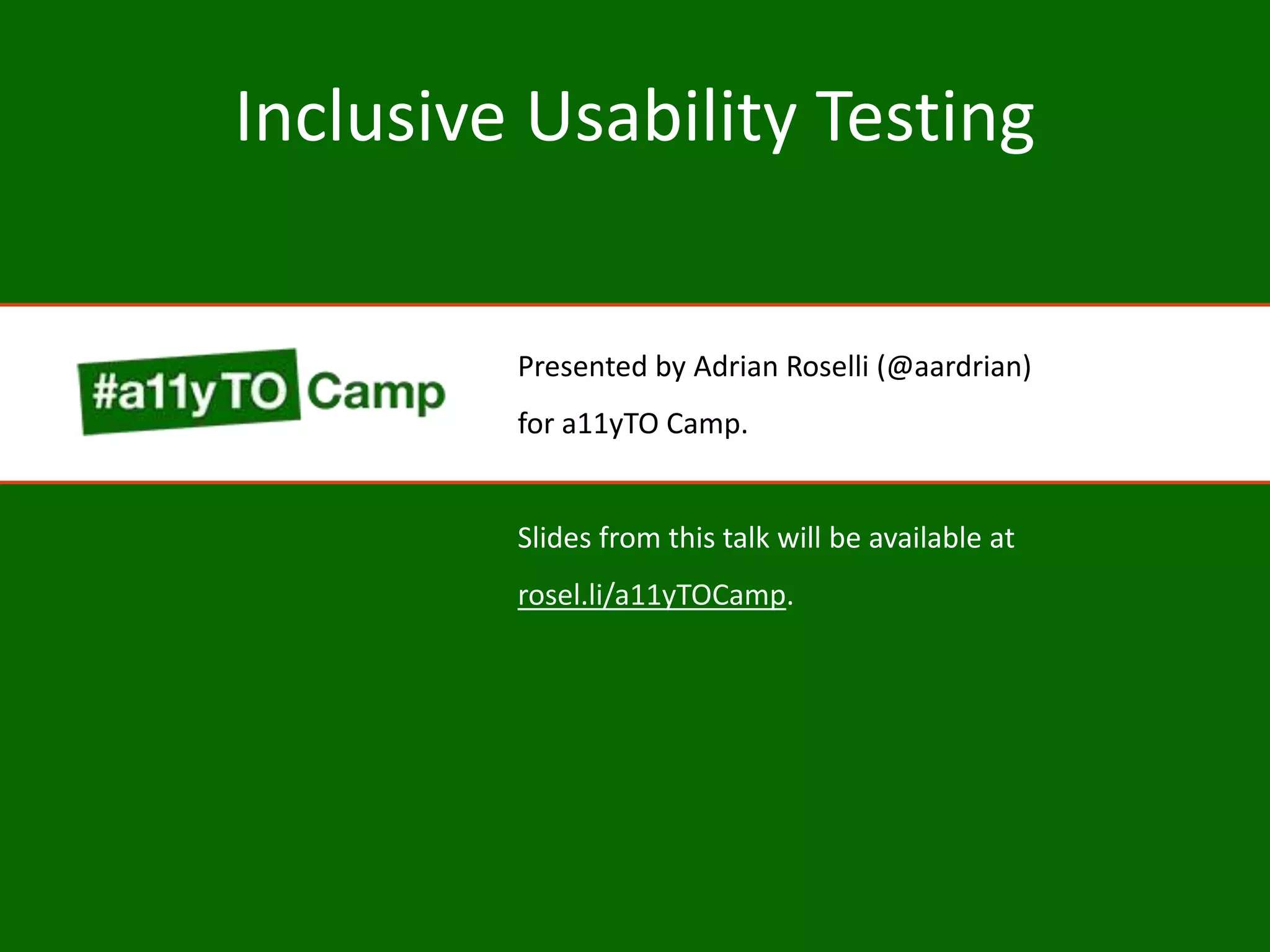 Inclusive Usability Testing

#a11yTO Camp

Presented by Adrian Roselli (@aardrian) for a11yTO Camp.

Slides from this talk will be available at rosel.li/a11yTOCamp.